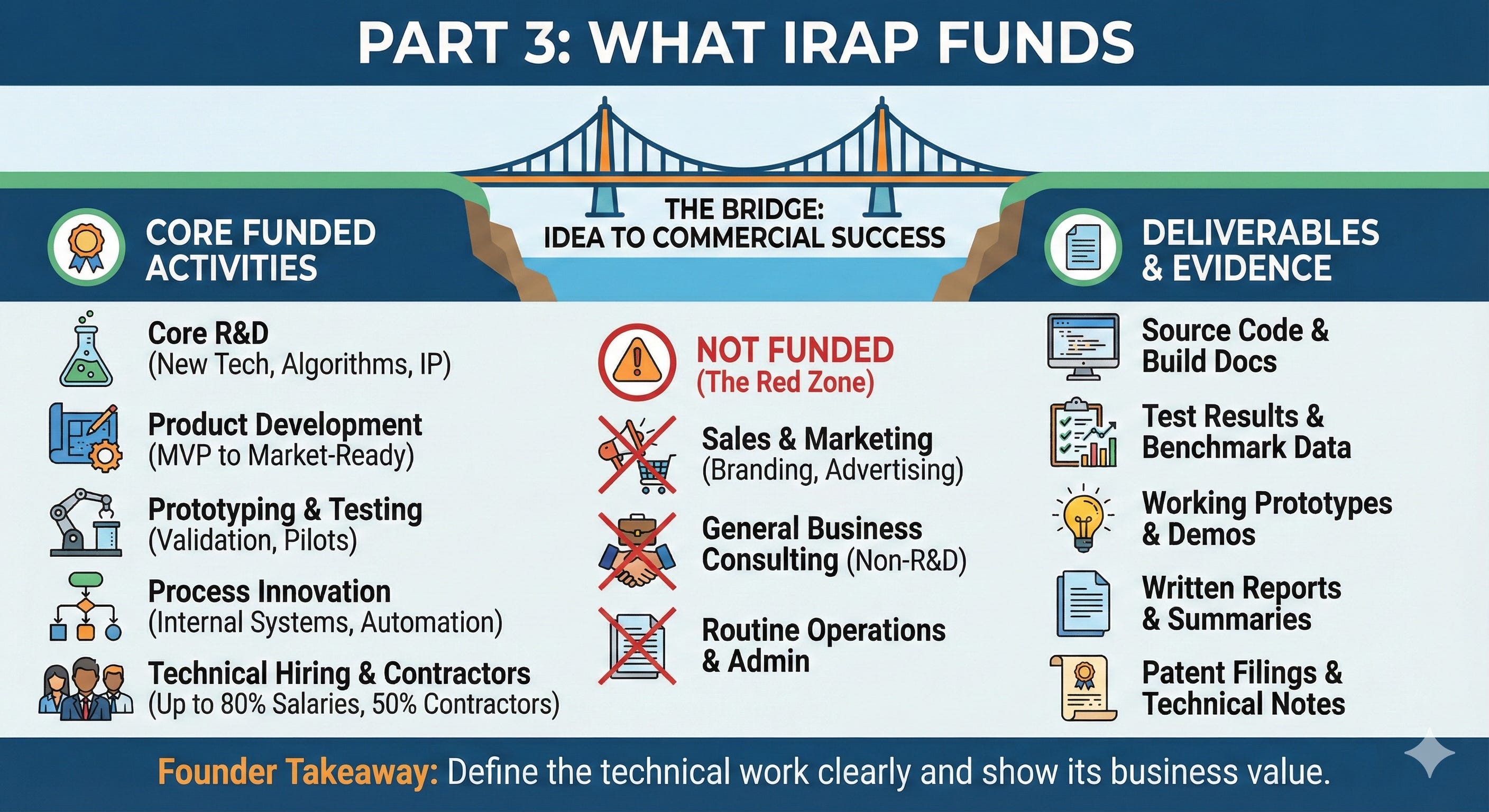 PART 3: WHAT IRAP FUNDS

THE BRIDGE: IDEA TO COMMERCIAL SUCCESS

CORE FUNDED ACTIVITIES

Core R&D
(New Tech, Algorithms, IP)

Product Development
(MVP to Market-Ready)

Prototyping & Testing
(Validation, Pilots)

Process Innovation
(Internal Systems, Automation)

Technical Hiring & Contractors
(Up to 80% Salaries, 50% Contractors)

NOT FUNDED
(The Red Zone)

Sales & Marketing
(Branding, Advertising)

General Business Consulting (Non-R&D)

Routine Operations & Admin

DELIVERABLES & EVIDENCE

Source Code & Build Docs

Test Results & Benchmark Data

Working Prototypes & Demos

Written Reports & Summaries

Patent Filings & Technical Notes

Founder Takeaway: Define the technical work clearly and show its business value.